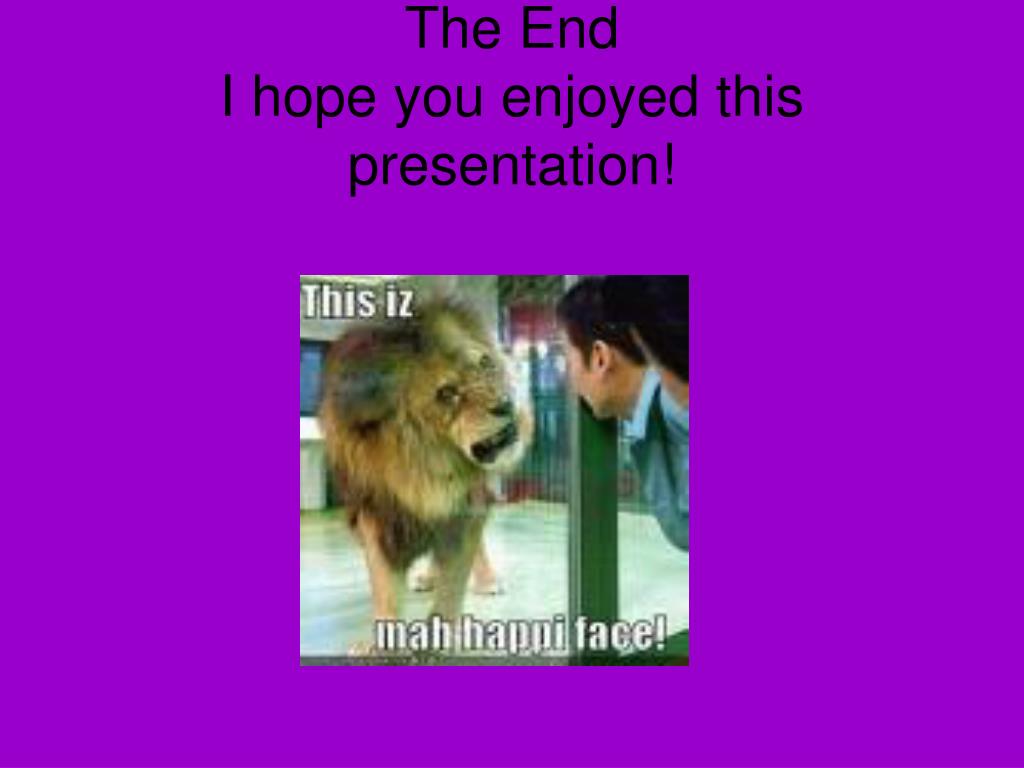 The End
I hope you enjoyed this presentation!

This iz

...mah happi face!